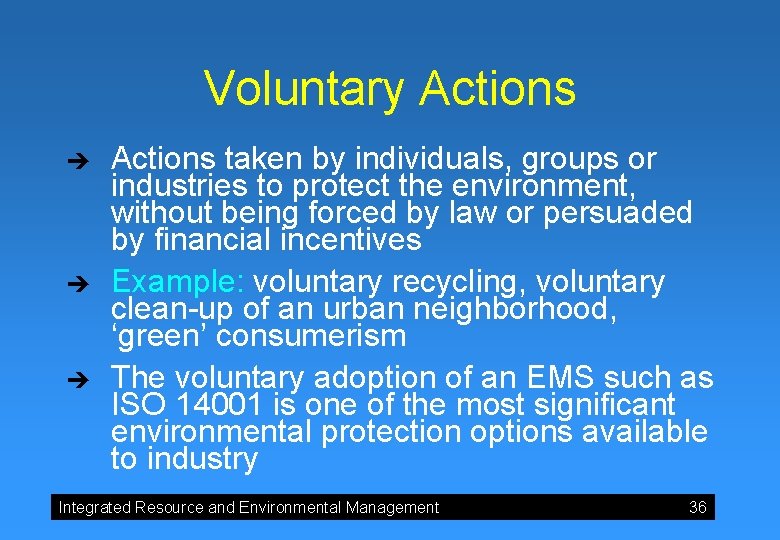 Voluntary Actions

➔ Actions taken by individuals, groups or industries to protect the environment, without being forced by law or persuaded by financial incentives

➔ Example: voluntary recycling, voluntary clean-up of an urban neighborhood, ‘green’ consumerism

➔ The voluntary adoption of an EMS such as ISO 14001 is one of the most significant environmental protection options available to industry

Integrated Resource and Environmental Management 36